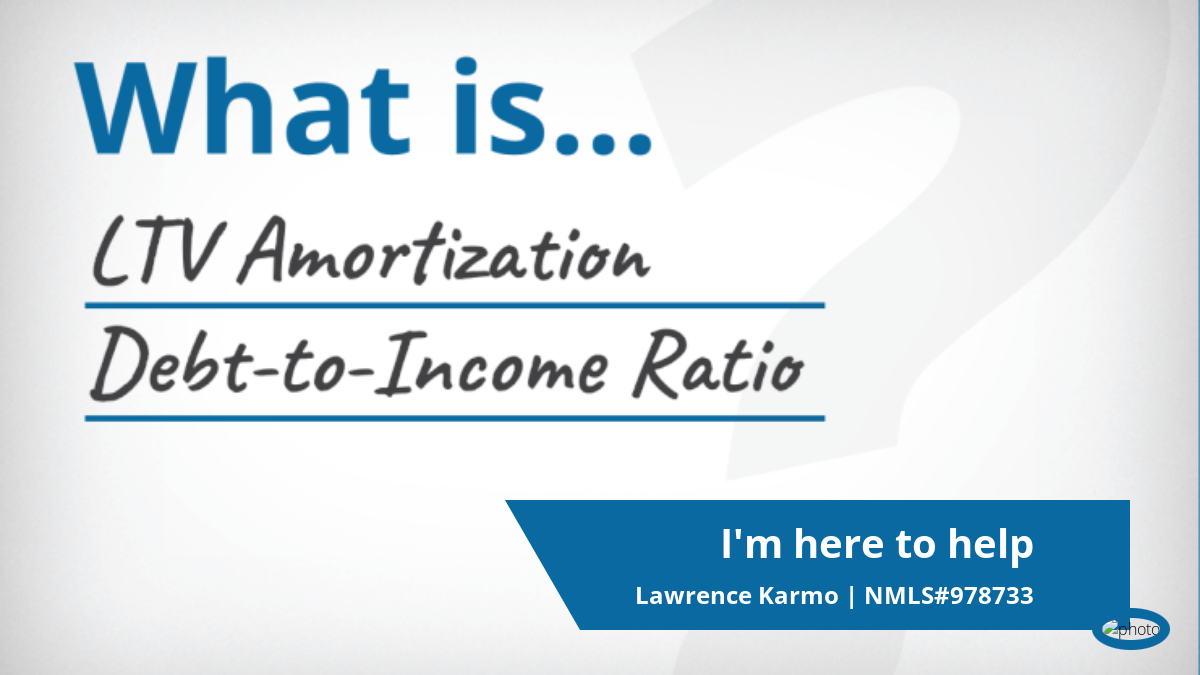 What is...

LTV Amortization

Debt-to-Income Ratio

I'm here to help

Lawrence Karmo | NMLS#978733

photo